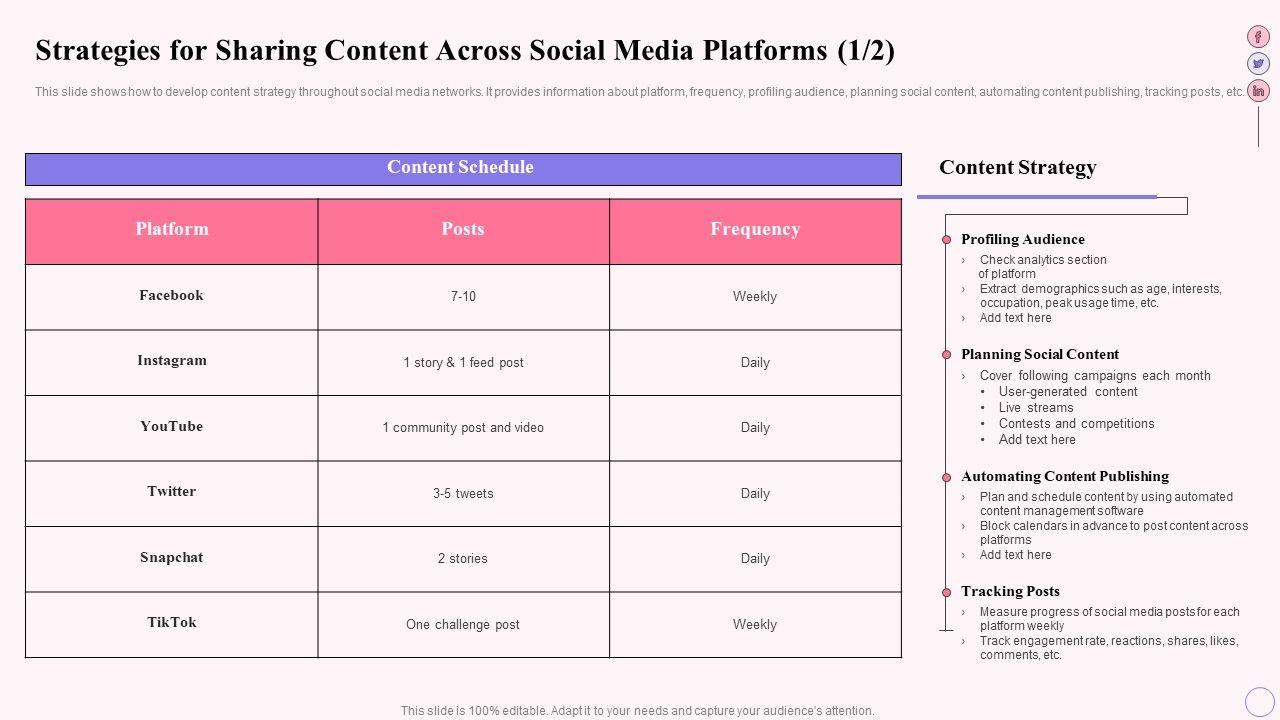 Strategies for Sharing Content Across Social Media Platforms (1/2)

This slide shows how to develop content strategy throughout social media networks. It provides information about platform, frequency, profiling audience, planning social content, automating content publishing, tracking posts, etc.

Content Schedule

| Platform | Posts | Frequency |
|---|---|---|
| Facebook | 7-10 | Weekly |
| Instagram | 1 story & 1 feed post | Daily |
| YouTube | 1 community post and video | Daily |
| Twitter | 3-5 tweets | Daily |
| Snapchat | 2 stories | Daily |
| TikTok | One challenge post | Weekly |

Content Strategy

Profiling Audience
› Check analytics section of platform
› Extract demographics such as age, interests, occupation, peak usage time, etc.
› Add text here

Planning Social Content
› Cover following campaigns each month
• User-generated content
• Live streams
• Contests and competitions
• Add text here

Automating Content Publishing
› Plan and schedule content by using automated content management software
› Block calendars in advance to post content across platforms
› Add text here

Tracking Posts
› Measure progress of social media posts for each platform weekly
› Track engagement rate, reactions, shares, likes, comments, etc.

This slide is 100% editable. Adapt it to your needs and capture your audience's attention.